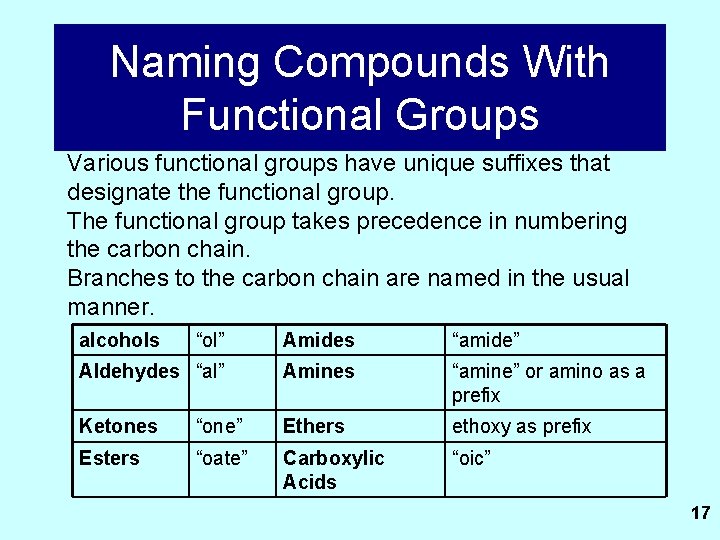 Naming Compounds With Functional Groups

Various functional groups have unique suffixes that designate the functional group.
The functional group takes precedence in numbering the carbon chain.
Branches to the carbon chain are named in the usual manner.

| alcohols | “ol” | Amides | “amide” |
|---|---|---|---|
| Aldehydes | “al” | Amines | “amine” or amino as a prefix |
| Ketones | “one” | Ethers | ethoxy as prefix |
| Esters | “oate” | Carboxylic Acids | “oic” |

17